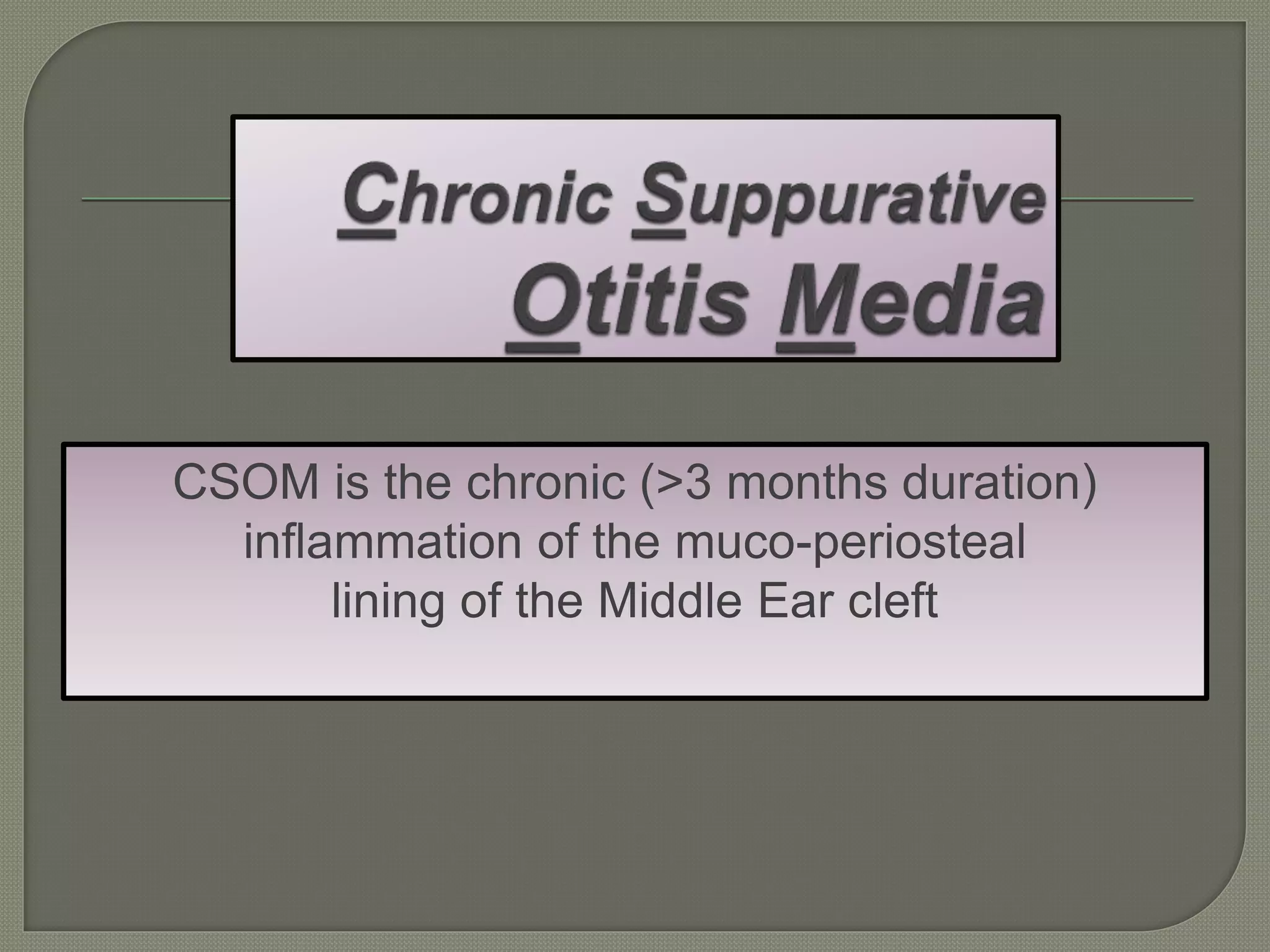 Chronic Suppurative
Otitis Media

CSOM is the chronic (>3 months duration) inflammation of the muco-periosteal lining of the Middle Ear cleft